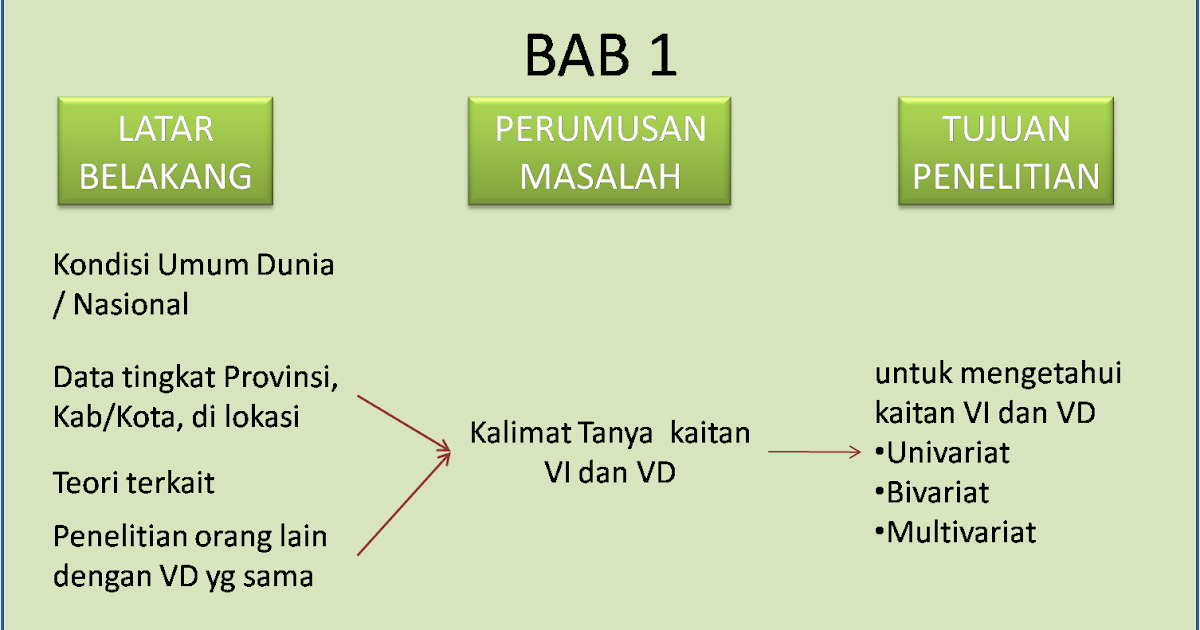 BAB 1

LATAR BELAKANG

PERUMUSAN MASALAH

TUJUAN PENELITIAN

Kondisi Umum Dunia / Nasional

Data tingkat Provinsi, Kab/Kota, di lokasi

Teori terkait

Penelitian orang lain dengan VD yg sama

Kalimat Tanya kaitan VI dan VD

untuk mengetahui kaitan VI dan VD
•Univariat
•Bivariat
•Multivariat